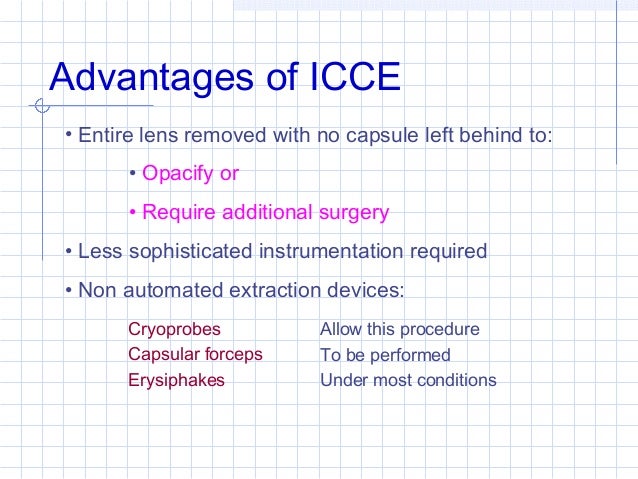 Advantages of ICCE

• Entire lens removed with no capsule left behind to:

• Opacify or

• Require additional surgery

• Less sophisticated instrumentation required

• Non automated extraction devices:

Cryoprobes
Capsular forceps
Erysiphakes

Allow this procedure
To be performed
Under most conditions